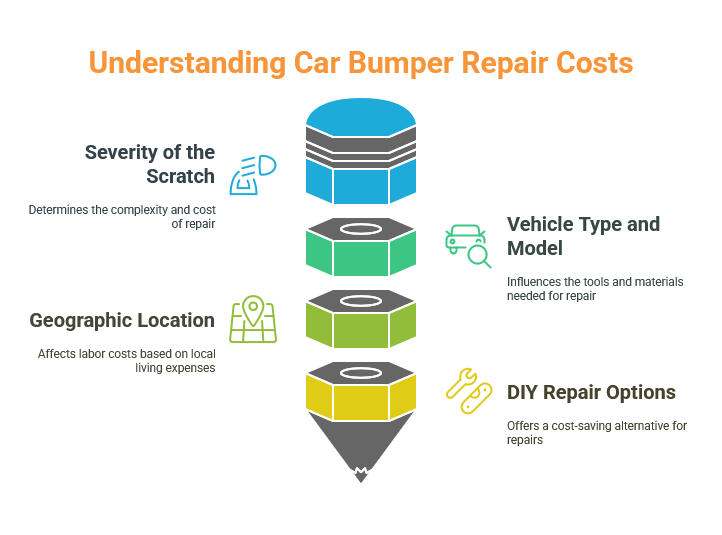 Understanding Car Bumper Repair Costs

Severity of the Scratch

Determines the complexity and cost of repair

Vehicle Type and Model

Influences the tools and materials needed for repair

Geographic Location

Affects labor costs based on local living expenses

DIY Repair Options

Offers a cost-saving alternative for repairs